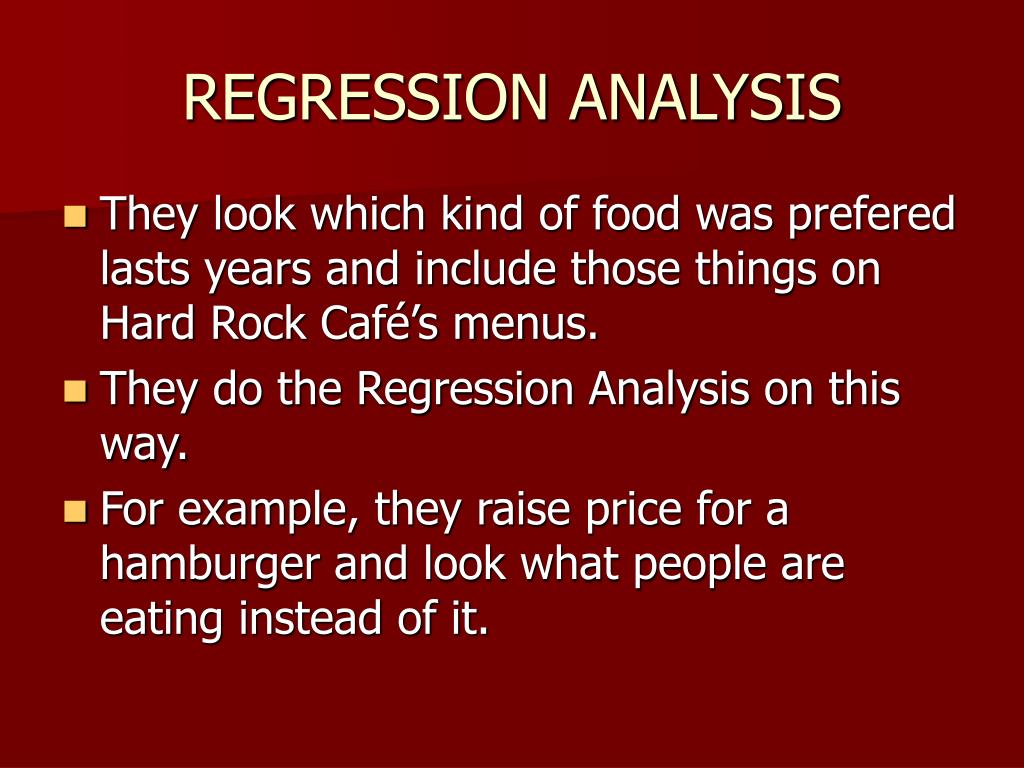 REGRESSION ANALYSIS

They look which kind of food was prefered lasts years and include those things on Hard Rock Café’s menus.

They do the Regression Analysis on this way.

For example, they raise price for a hamburger and look what people are eating instead of it.